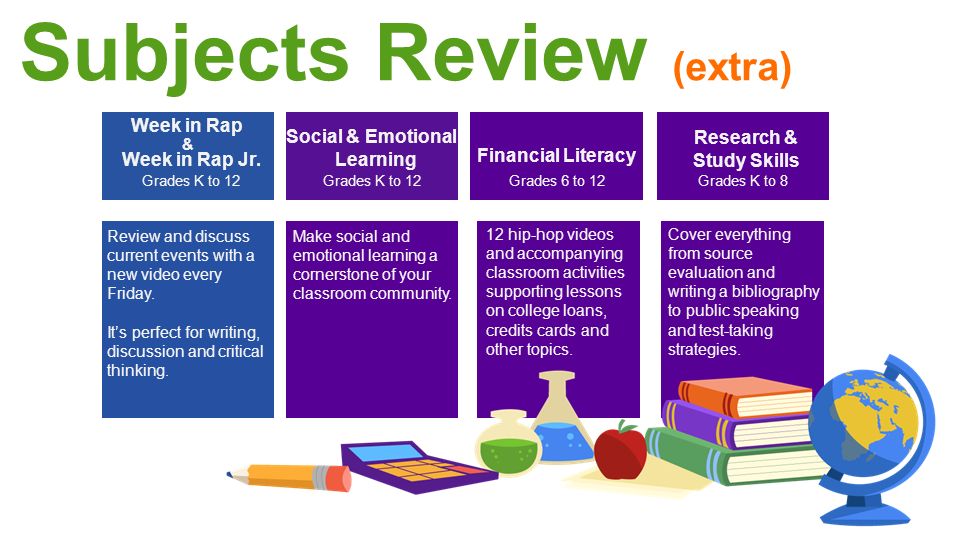 Subjects Review (extra)

Week in Rap & Week in Rap Jr.
Grades K to 12

Review and discuss current events with a new video every Friday.

It's perfect for writing, discussion and critical thinking.

Social & Emotional Learning
Grades K to 12

Make social and emotional learning a cornerstone of your classroom community.

Financial Literacy
Grades 6 to 12

12 hip-hop videos and accompanying classroom activities supporting lessons on college loans, credits cards and other topics.

Research & Study Skills
Grades K to 8

Cover everything from source evaluation and writing a bibliography to public speaking and test-taking strategies.